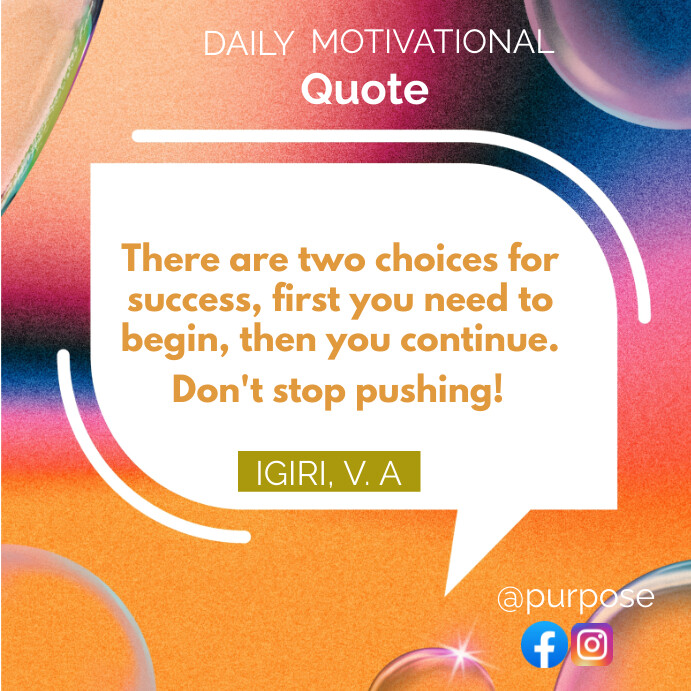 DAILY MOTIVATIONAL
Quote

There are two choices for success, first you need to begin, then you continue.

Don't stop pushing!

IGIRI, V. A

@purpose